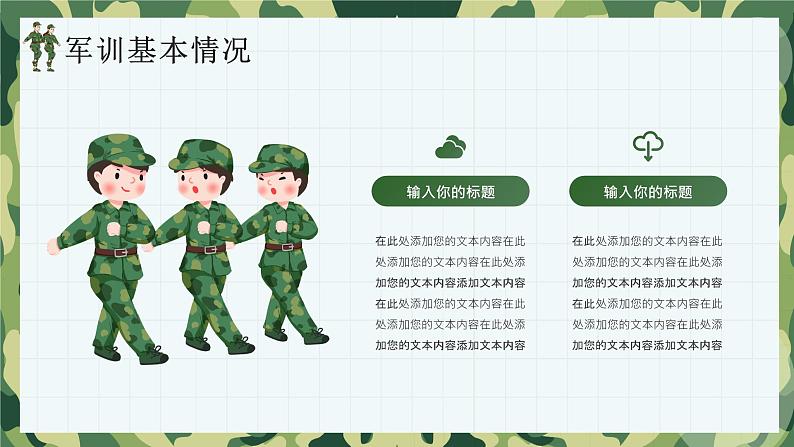 军训基本情况

输入你的标题

在此处添加您的文本内容在此处添加您的文本内容在此处添加您的文本内容添加文本内容在此处添加您的文本内容在此处添加您的文本内容在此处添加您的文本内容添加文本内容

输入你的标题

在此处添加您的文本内容在此处添加您的文本内容在此处添加您的文本内容添加文本内容在此处添加您的文本内容在此处添加您的文本内容在此处添加您的文本内容添加文本内容